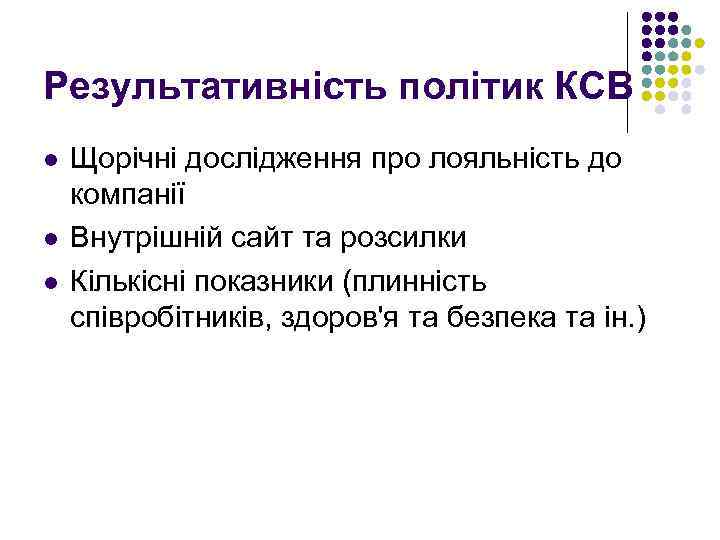 Результативність політик КСВ

- Щорічні дослідження про лояльність до компанії
- Внутрішній сайт та розсилки
- Кількісні показники (плинність співробітників, здоров'я та безпека та ін.)